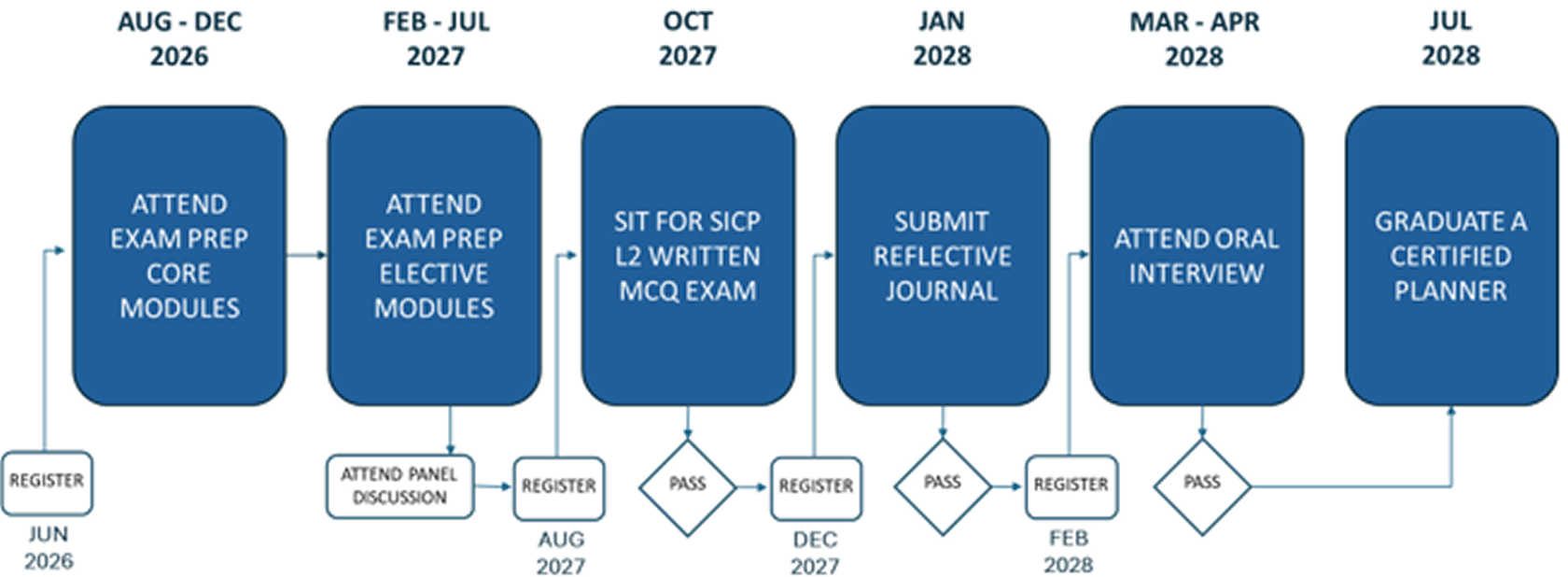 AUG - DEC 2026

FEB - JUL 2027

OCT 2027

JAN 2028

MAR - APR 2028

JUL 2028

ATTEND EXAM PREP CORE MODULES

ATTEND EXAM PREP ELECTIVE MODULES

SIT FOR SICP L2 WRITTEN MCQ EXAM

SUBMIT REFLECTIVE JOURNAL

ATTEND ORAL INTERVIEW

GRADUATE A CERTIFIED PLANNER

REGISTER

JUN 2026

ATTEND PANEL DISCUSSION

REGISTER

AUG 2027

PASS

REGISTER

DEC 2027

PASS

REGISTER

FEB 2028

PASS